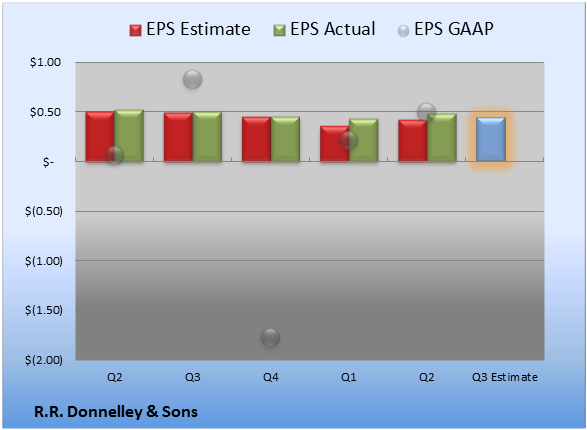 EPS Estimate EPS Actual EPS GAAP

$1.00
$0.50
$-
$(0.50)
$(1.00)
$(1.50)
$(2.00)

Q2 Q3 Q4 Q1 Q2 Q3 Estimate

R.R. Donnelley & Sons